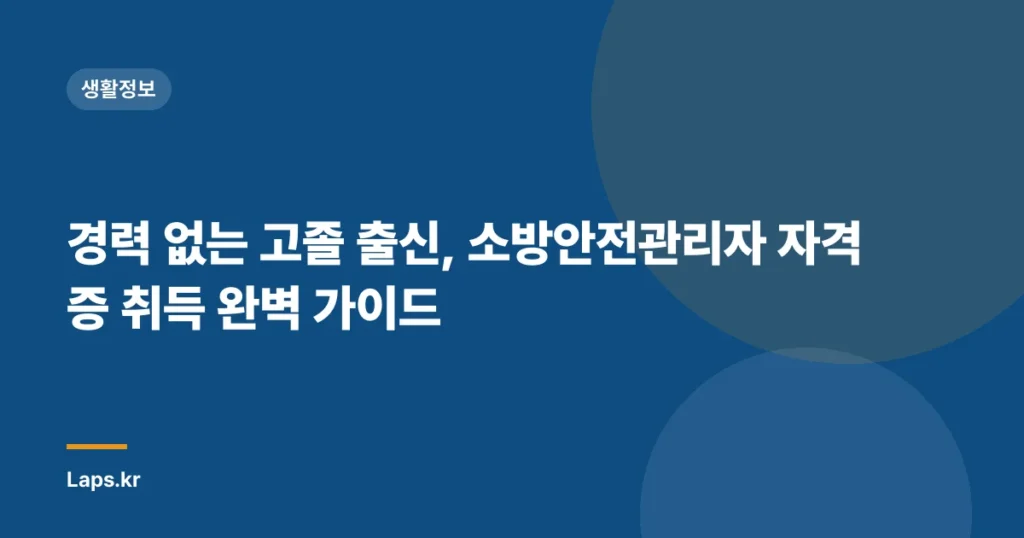 생활정보

경력 없는 고졸 출신, 소방안전관리자 자격증 취득 완벽 가이드

Laps.kr